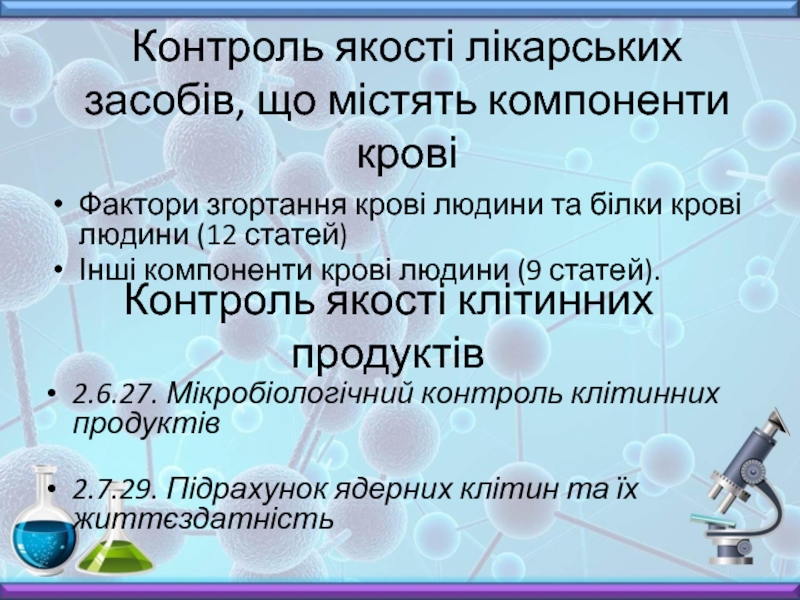 Контроль якості лікарських засобів, що містять компоненти крові

• Фактори згортання крові людини та білки крові людини (12 статей)
• Інші компоненти крові людини (9 статей).

Контроль якості клітинних продуктів

• 2.6.27. Мікробіологічний контроль клітинних продуктів

• 2.7.29. Підрахунок ядерних клітин та їх життєздатність